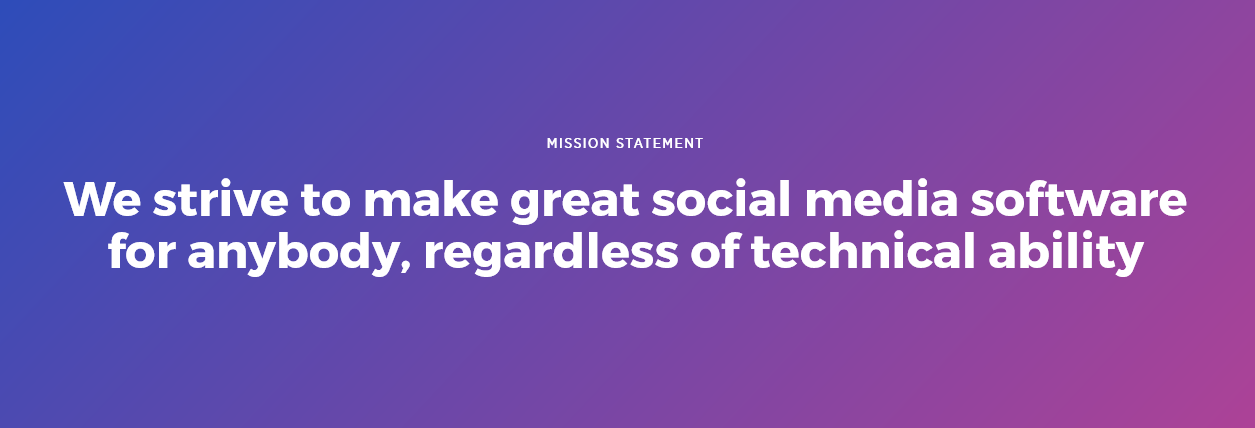 MISSION STATEMENT

We strive to make great social media software for anybody, regardless of technical ability